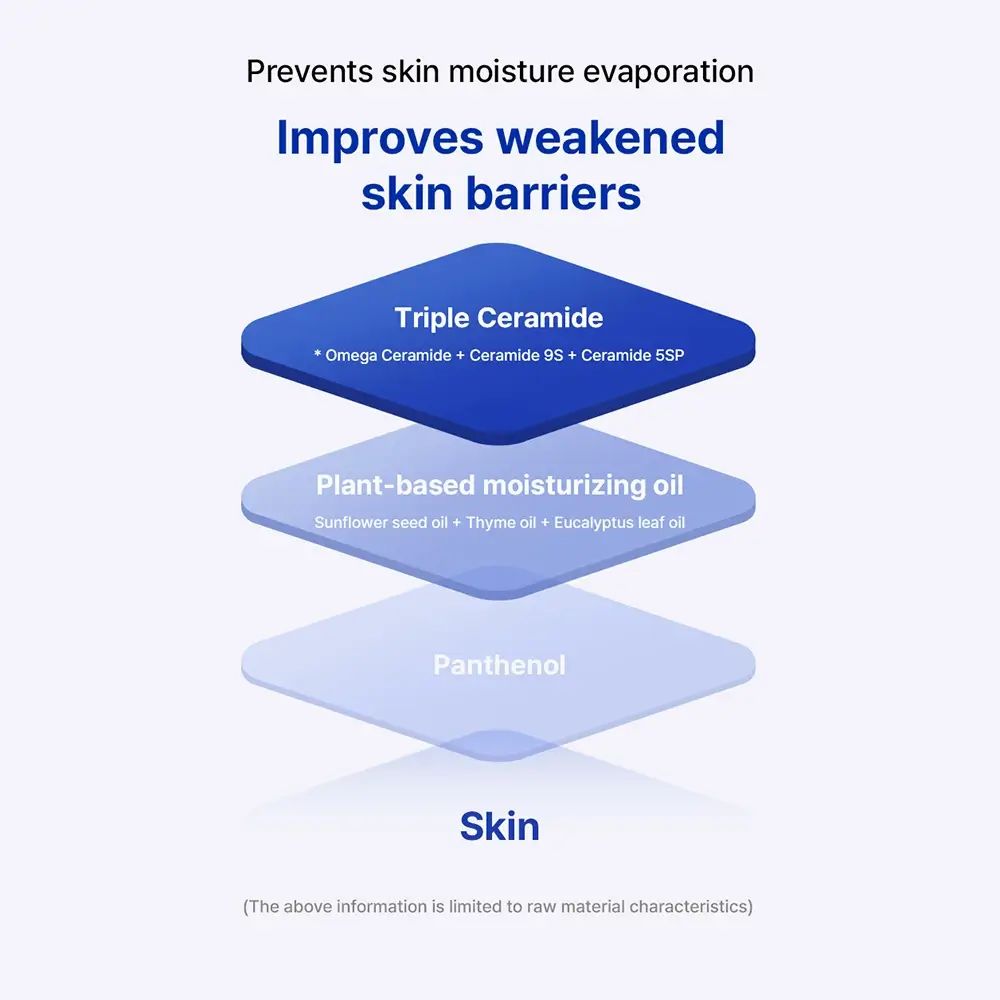 Prevents skin moisture evaporation

Improves weakened skin barriers

Triple Ceramide

* Omega Ceramide + Ceramide 9S + Ceramide 5SP

Plant-based moisturizing oil

Sunflower seed oil + Thyme oil + Eucalyptus leaf oil

Panthenol

Skin

(The above information is limited to raw material characteristics)